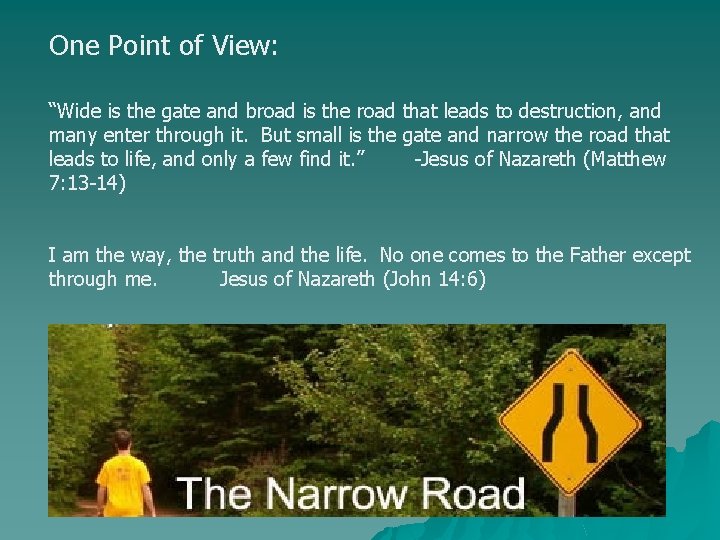 One Point of View:

“Wide is the gate and broad is the road that leads to destruction, and many enter through it. But small is the gate and narrow the road that leads to life, and only a few find it.” -Jesus of Nazareth (Matthew 7:13-14)

I am the way, the truth and the life. No one comes to the Father except through me. Jesus of Nazareth (John 14:6)

The Narrow Road